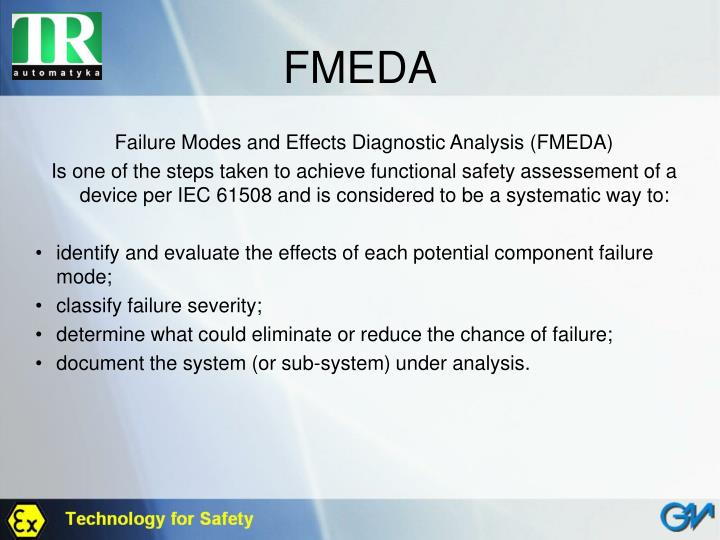 TR
automatyka

FMEDA

Failure Modes and Effects Diagnostic Analysis (FMEDA)
Is one of the steps taken to achieve functional safety assessement of a device per IEC 61508 and is considered to be a systematic way to:

• identify and evaluate the effects of each potential component failure mode;
• classify failure severity;
• determine what could eliminate or reduce the chance of failure;
• document the system (or sub-system) under analysis.

Ex

Technology for Safety

GM